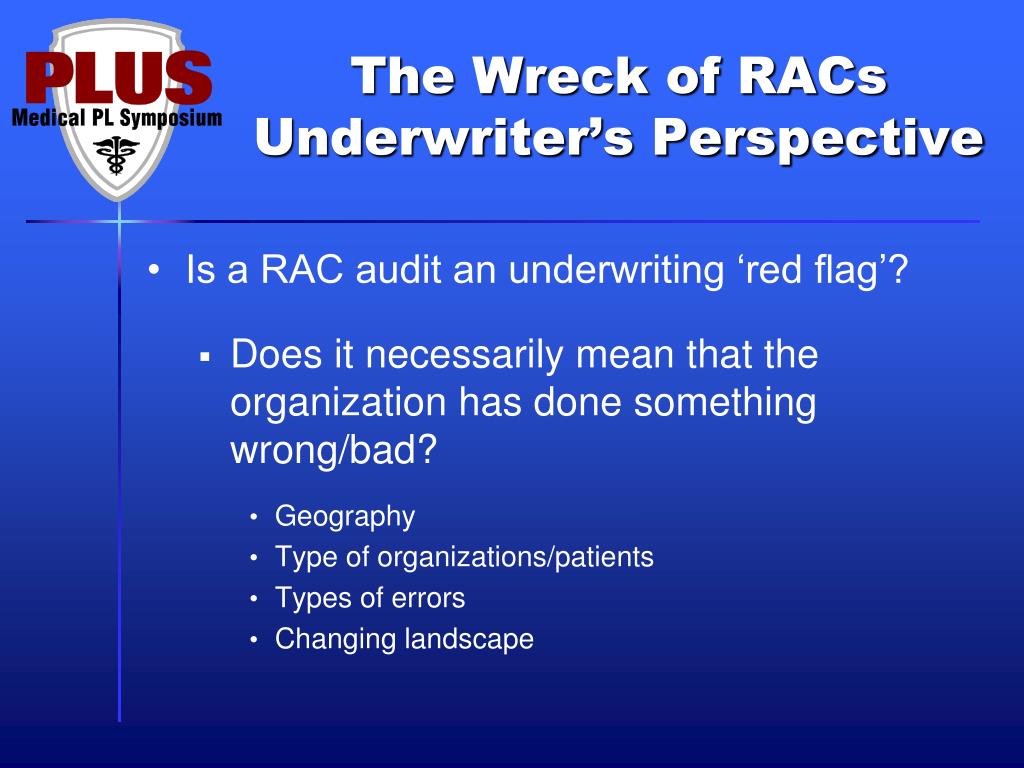 PLUS
Medical PL Symposium

The Wreck of RACs
Underwriter’s Perspective

• Is a RAC audit an underwriting ‘red flag’?

▪ Does it necessarily mean that the organization has done something wrong/bad?

• Geography
• Type of organizations/patients
• Types of errors
• Changing landscape